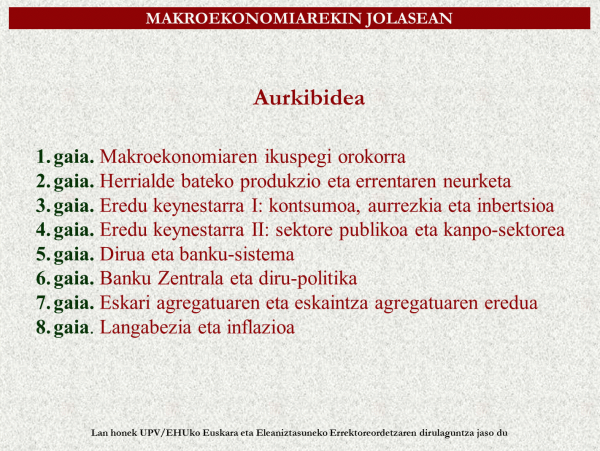 MAKROEKONOMIAREKIN JOLASEAN

Aurkibidea

1. gaia. Makroekonomiaren ikuspegi orokorra
2. gaia. Herrialde bateko produkzio eta errentaren neurketa
3. gaia. Eredu keynestarra I: kontsumoa, aurrezkia eta inbertsioa
4. gaia. Eredu keynestarra II: sektore publikoa eta kanpo-sektorea
5. gaia. Dirua eta banku-sistema
6. gaia. Banku Zentrala eta diru-politika
7. gaia. Eskari agregatuaren eta eskaintza agregatuaren eredua
8. gaia. Langabezia eta inflazioa

Lan honek UPV/EHUko Euskara eta Eleaniztasuneko Errektoreordetzaren dirulaguntza jaso du